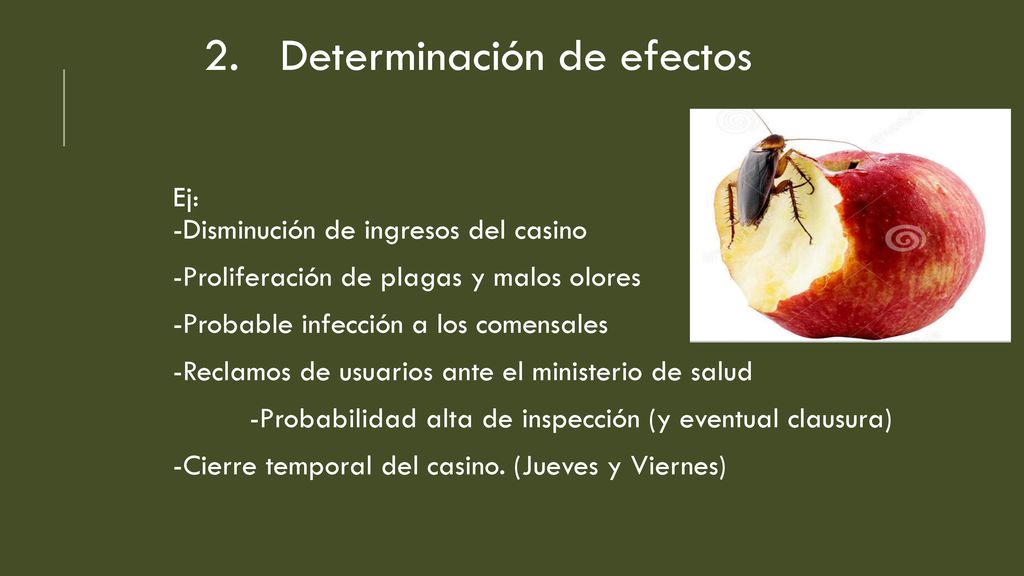 2. Determinación de efectos

Ej:
-Disminución de ingresos del casino

-Proliferación de plagas y malos olores

-Probable infección a los comensales

-Reclamos de usuarios ante el ministerio de salud

-Probabilidad alta de inspección (y eventual clausura)

-Cierre temporal del casino. (Jueves y Viernes)